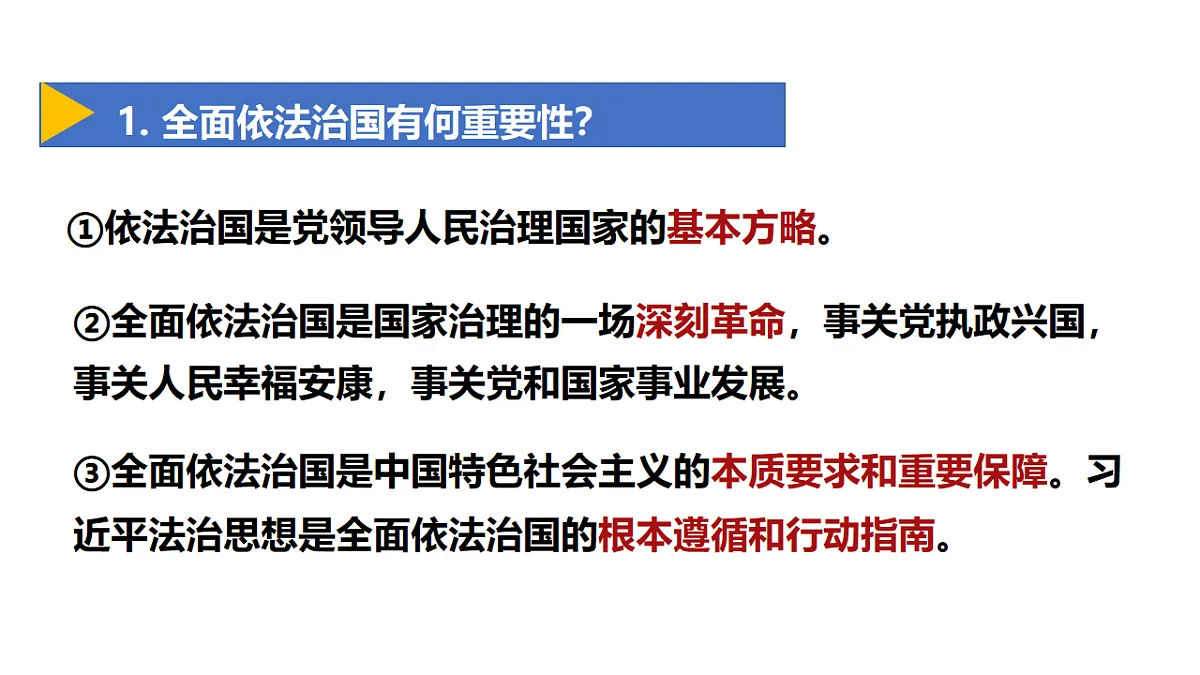 1. 全面依法治国有何重要性?

①依法治国是党领导人民治理国家的基本方略。

②全面依法治国是国家治理的一场深刻革命，事关党执政兴国，事关人民幸福安康，事关党和国家事业发展。

③全面依法治国是中国特色社会主义的本质要求和重要保障。习近平法治思想是全面依法治国的根本遵循和行动指南。